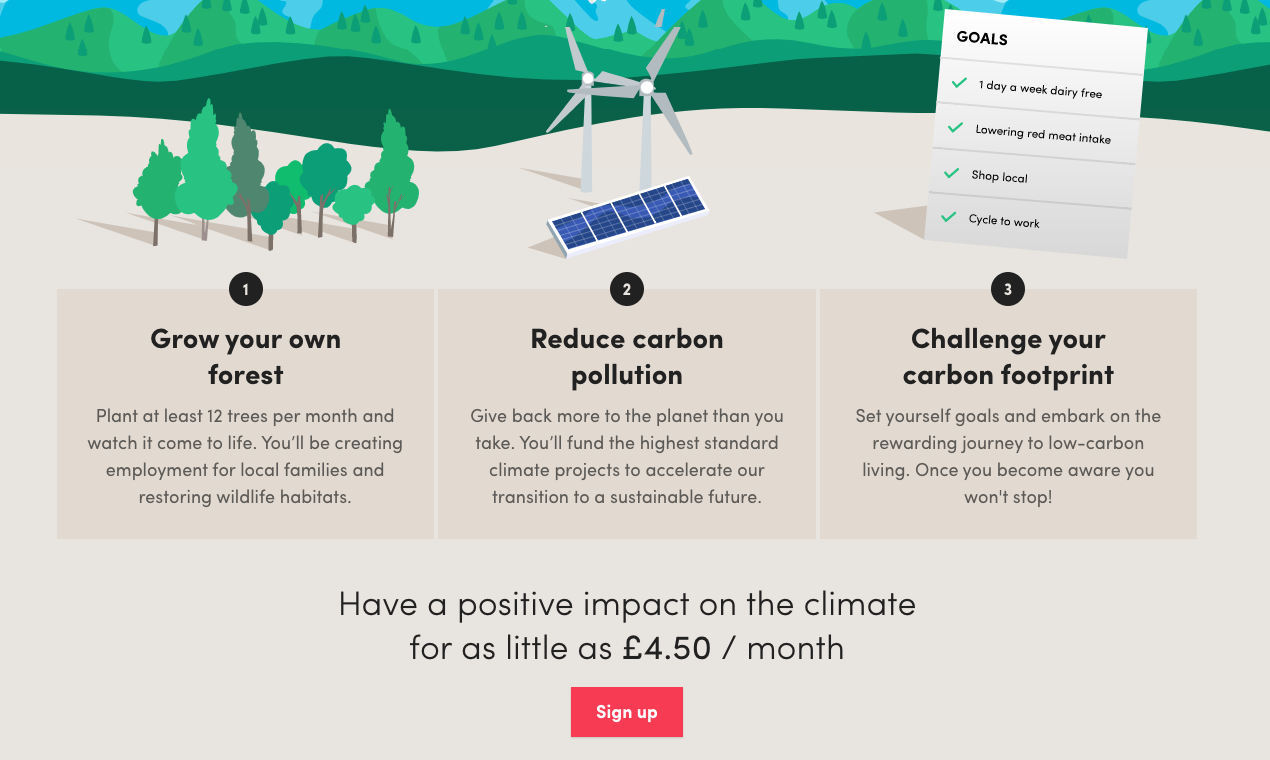 GOALS

1 day a week dairy free

Lowering red meat intake

Shop local

Cycle to work

1

Grow your own forest

Plant at least 12 trees per month and watch it come to life. You'll be creating employment for local families and restoring wildlife habitats.

2

Reduce carbon pollution

Give back more to the planet than you take. You'll fund the highest standard climate projects to accelerate our transition to a sustainable future.

3

Challenge your carbon footprint

Set yourself goals and embark on the rewarding journey to low-carbon living. Once you become aware you won't stop!

Have a positive impact on the climate for as little as £4.50 / month

Sign up